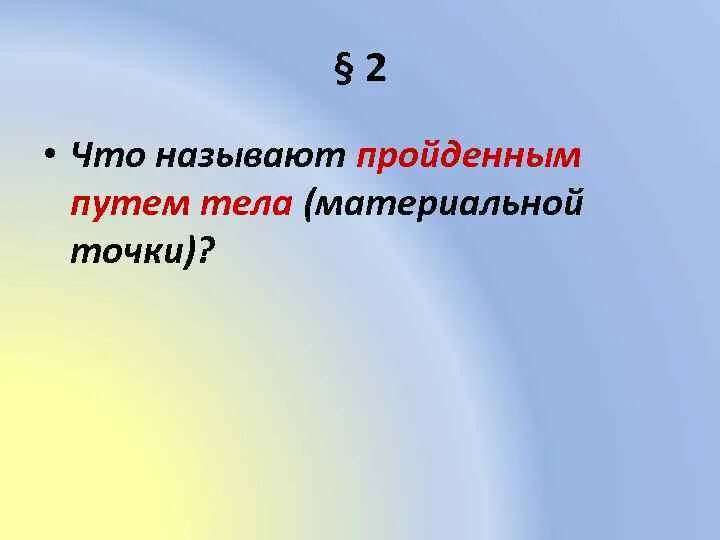 § 2

• Что называют пройденным путем тела (материальной точки)?